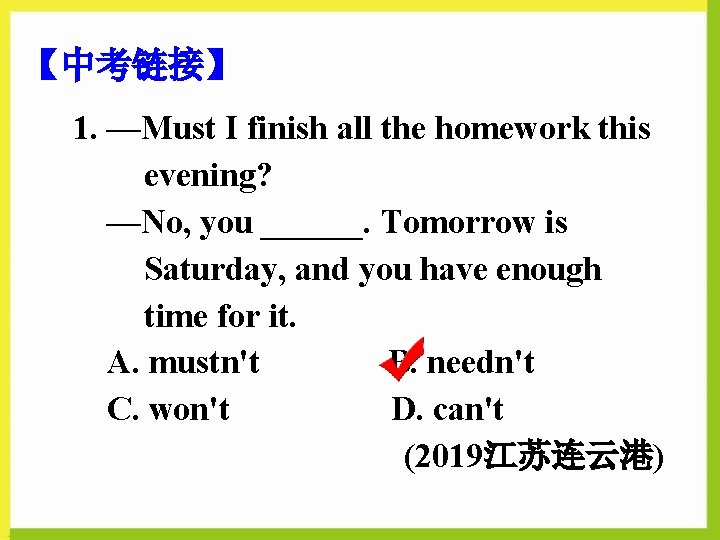 【中考链接】

1. —Must I finish all the homework this evening?

—No, you ______. Tomorrow is Saturday, and you have enough time for it.

A. mustn't B. needn't

C. won't D. can't

(2019江苏连云港)